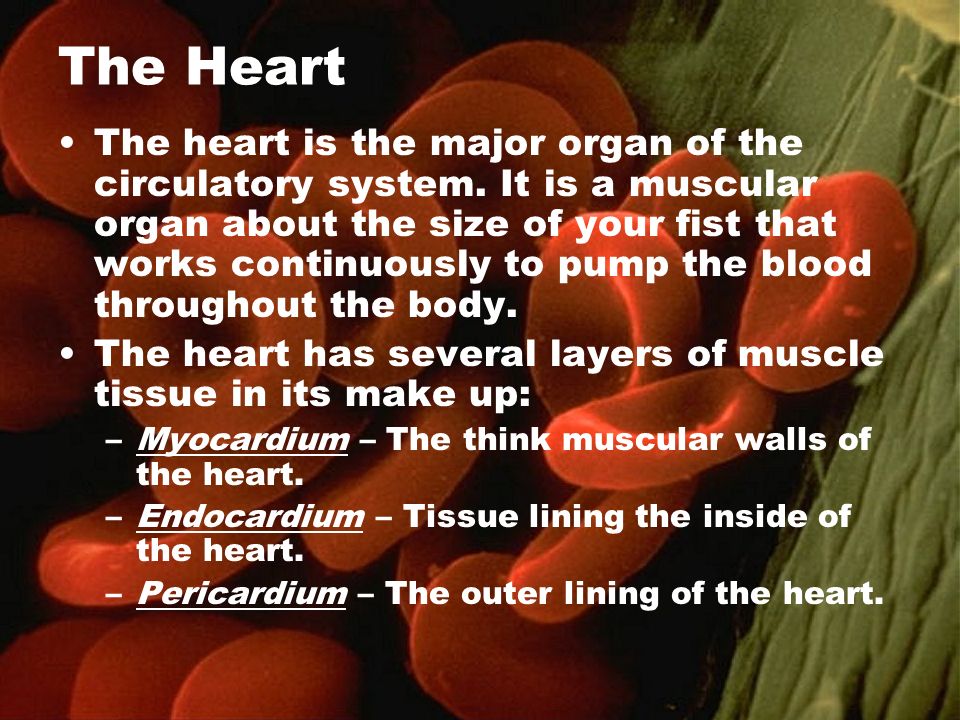 The Heart

• The heart is the major organ of the circulatory system. It is a muscular organ about the size of your fist that works continuously to pump the blood throughout the body.
• The heart has several layers of muscle tissue in its make up:
– Myocardium – The think muscular walls of the heart.
– Endocardium – Tissue lining the inside of the heart.
– Pericardium – The outer lining of the heart.